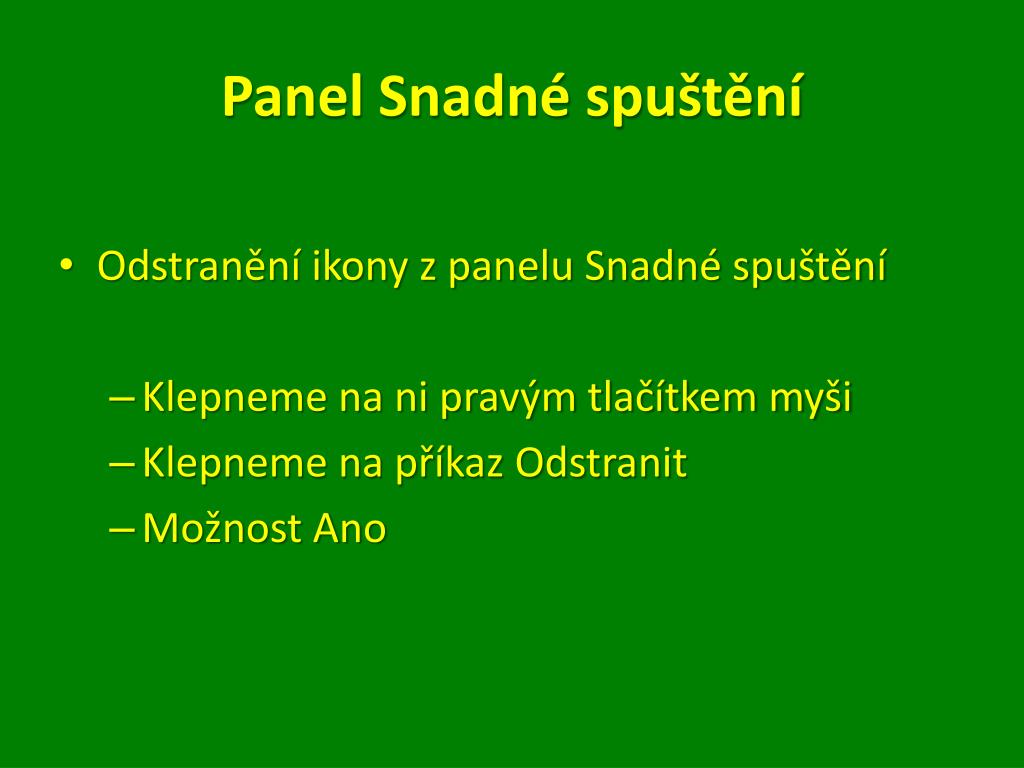 Panel Snadné spuštění

• Odstranění ikony z panelu Snadné spuštění

– Klepneme na ni pravým tlačítkem myši
– Klepneme na příkaz Odstranit
– Možnost Ano